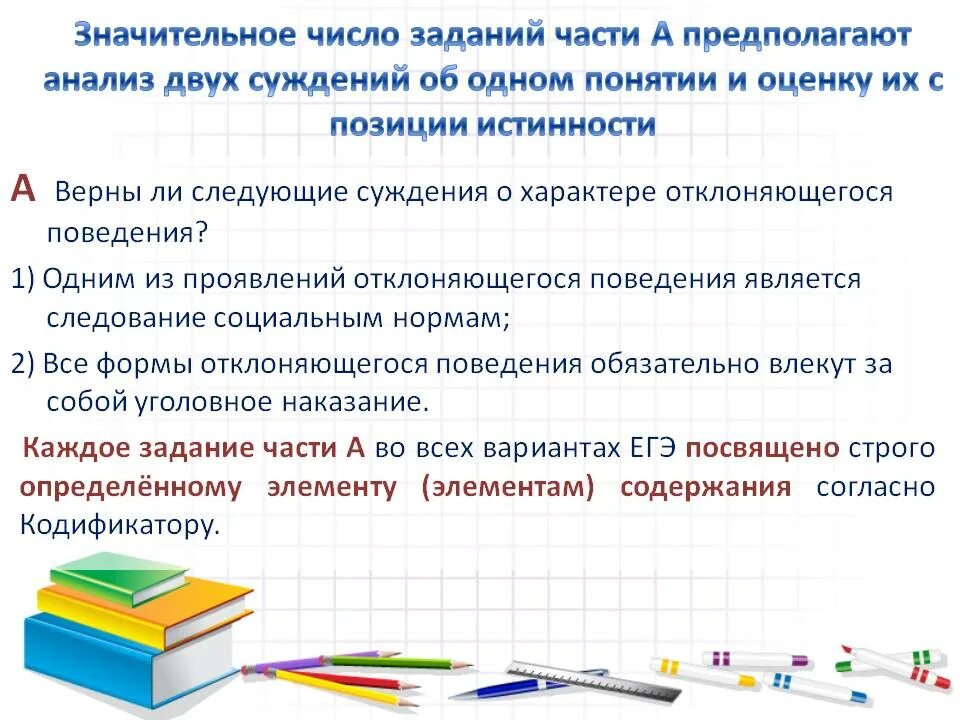 Значительное число заданий части А предполагают анализ двух суждений об одном понятии и оценку их с позиции истинности

А Верны ли следующие суждения о характере отклоняющегося поведения?

1) Одним из проявлений отклоняющегося поведения является следование социальным нормам;

2) Все формы отклоняющегося поведения обязательно влекут за собой уголовное наказание.

Каждое задание части А во всех вариантах ЕГЭ посвящено строго определённому элементу (элементам) содержания согласно Кодификатору.